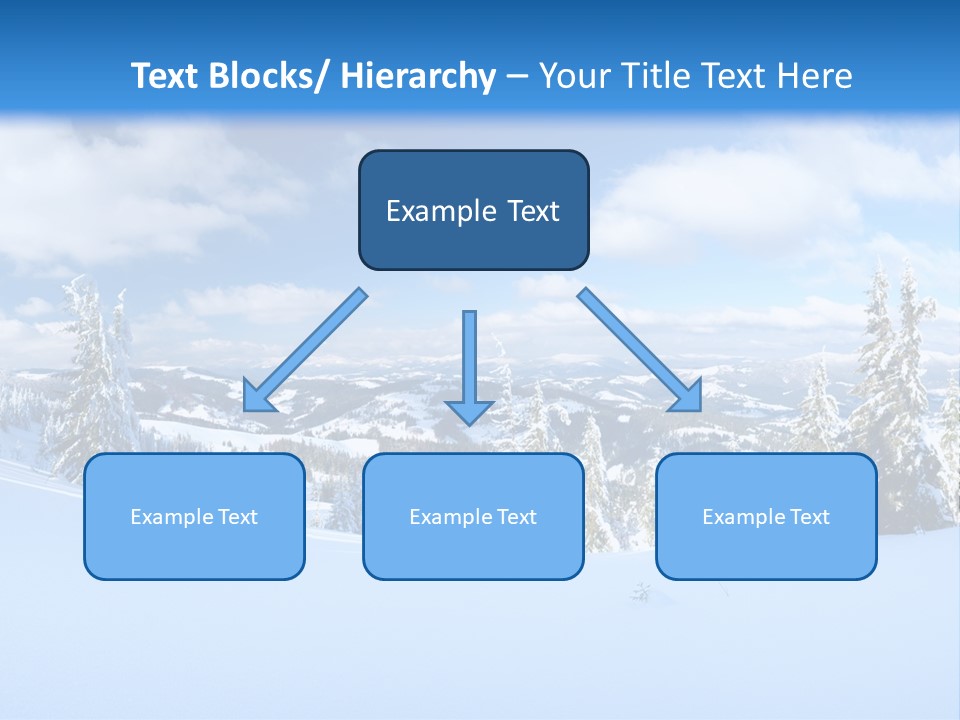 Text Blocks/ Hierarchy – Your Title Text Here

Example Text

Example Text

Example Text

Example Text